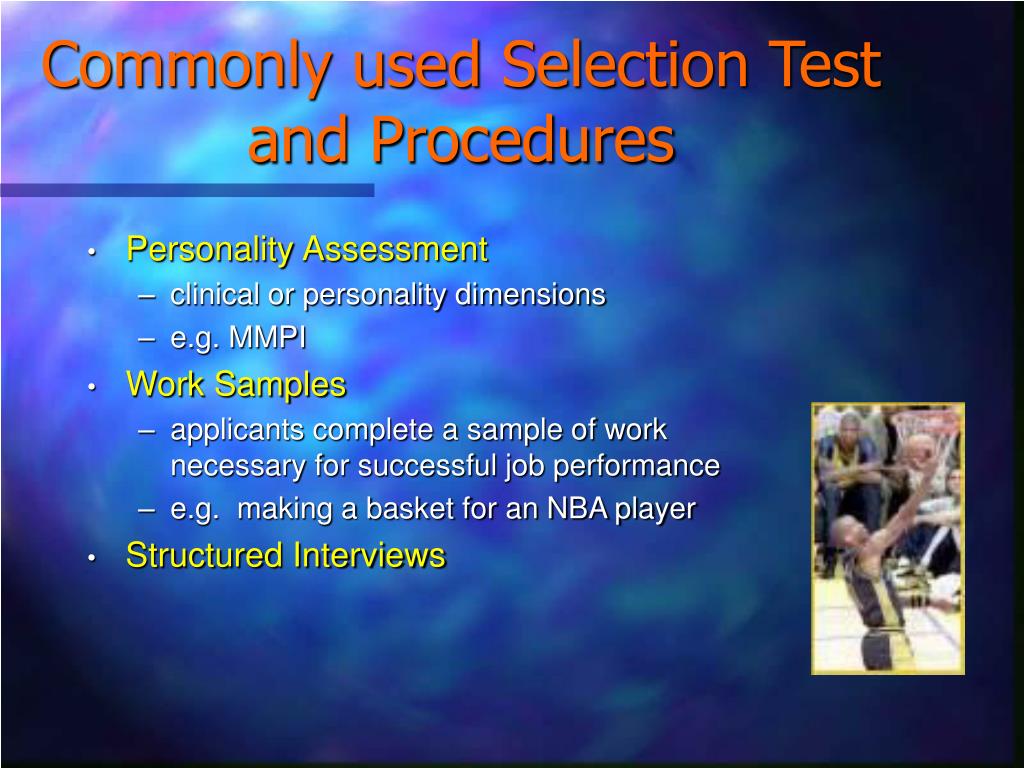 Commonly used Selection Test and Procedures

• Personality Assessment
– clinical or personality dimensions
– e.g. MMPI
• Work Samples
– applicants complete a sample of work necessary for successful job performance
– e.g.  making a basket for an NBA player
• Structured Interviews